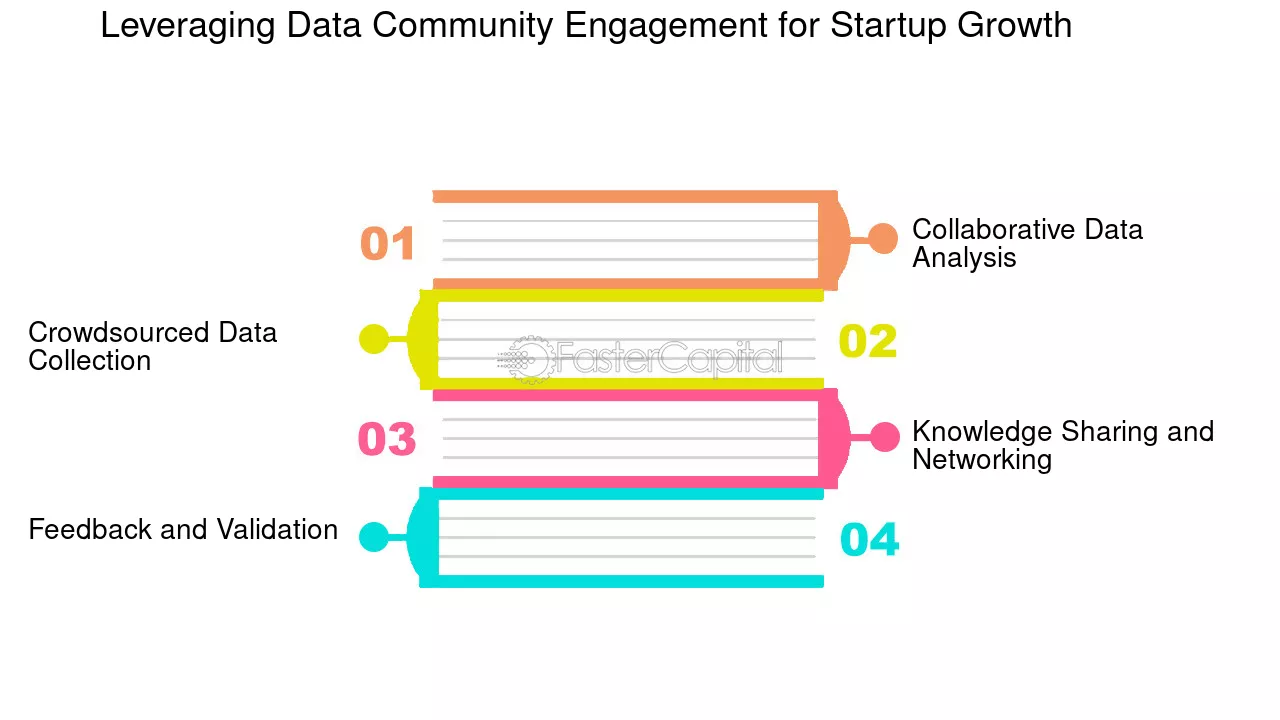 Leveraging Data Community Engagement for Startup Growth

01

Collaborative Data Analysis

Crowdsourced Data Collection

FasterCapital

02

03

Knowledge Sharing and Networking

Feedback and Validation

04